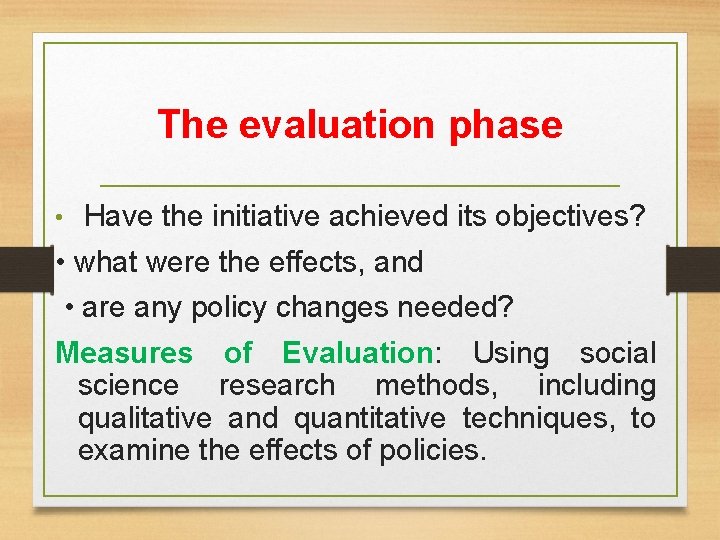 The evaluation phase

• Have the initiative achieved its objectives?

• what were the effects, and

• are any policy changes needed?

Measures of Evaluation: Using social science research methods, including qualitative and quantitative techniques, to examine the effects of policies.